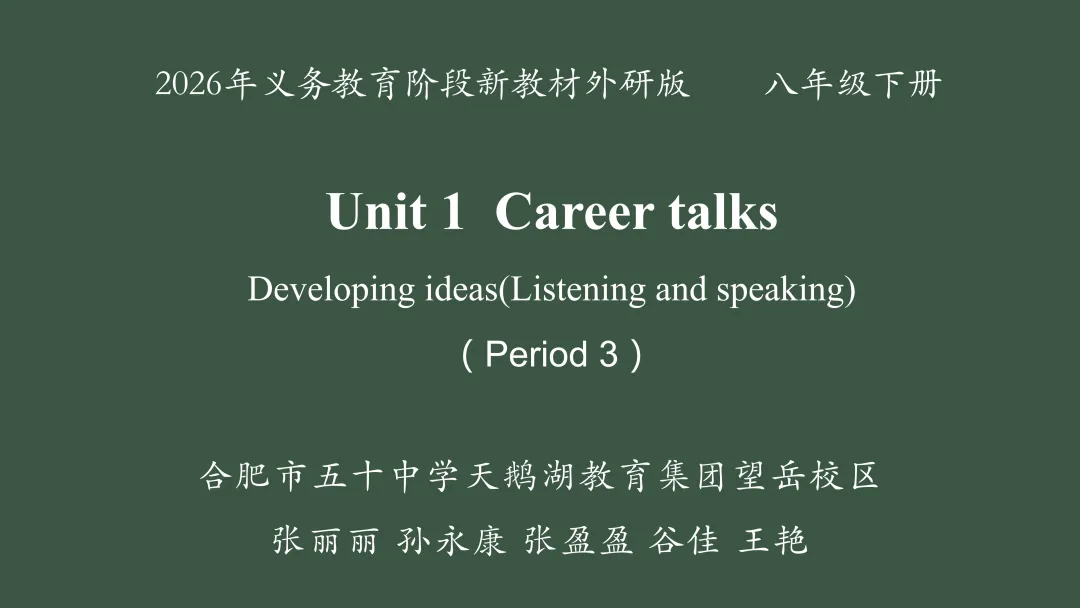 2026年义务教育阶段新教材外研版　　八年级下册

Unit 1 Career talks

Developing ideas(Listening and speaking)

（Period 3）

合肥市五十中学天鹅湖教育集团望岳校区

张丽丽 孙永康 张盈盈 谷佳 王艳